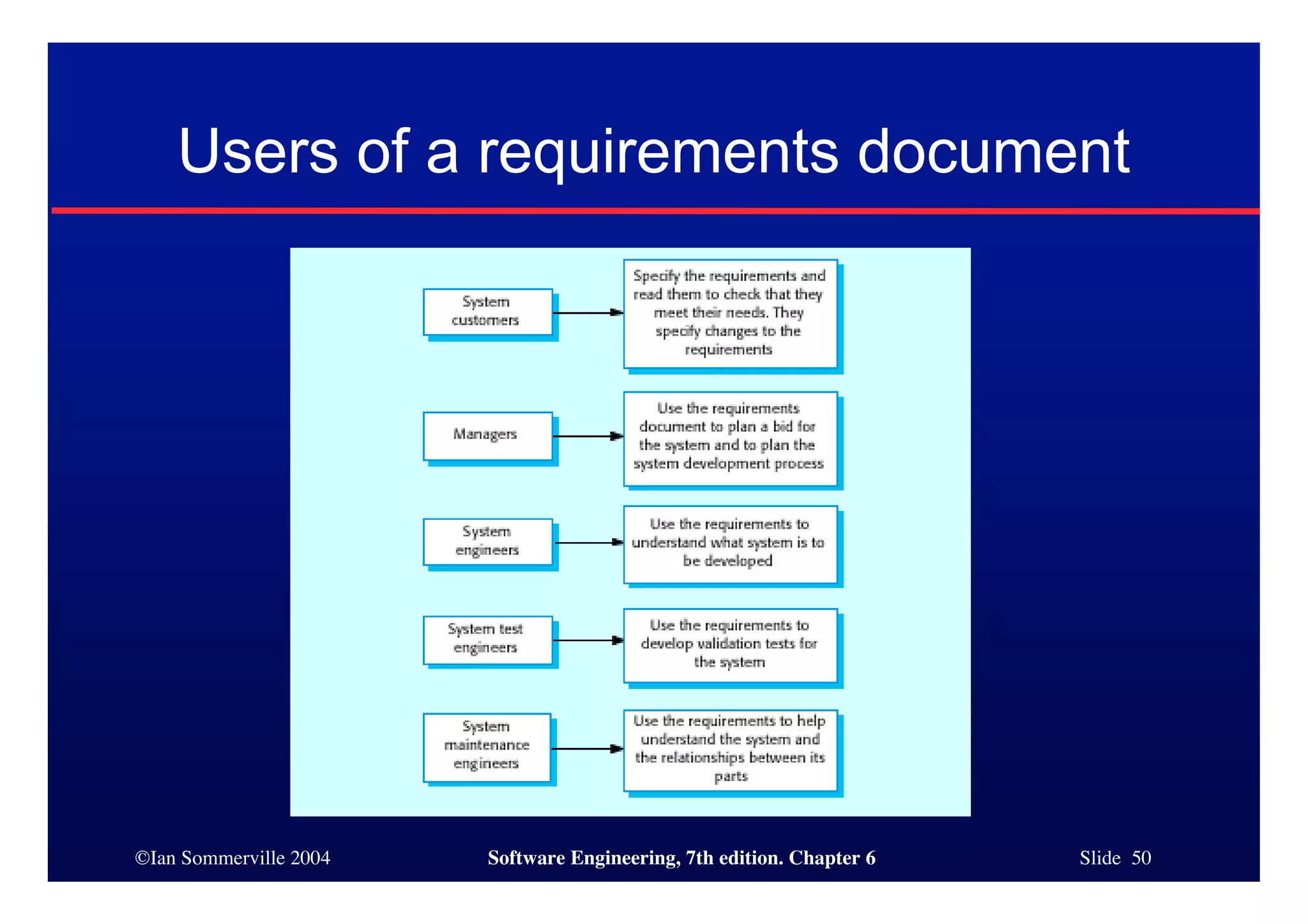 Users of a requirements document

System customers

Specify the requirements and read them to check that they meet their needs. They specify changes to the requirements

Managers

Use the requirements document to plan a bid for the system and to plan the system development process

System engineers

Use the requirements to understand what system is to be developed

System test engineers

Use the requirements to develop validation tests for the system

System maintenance engineers

Use the requirements to help understand the system and the relationships between its parts

©Ian Sommerville 2004

Software Engineering, 7th edition. Chapter 6

Slide 50